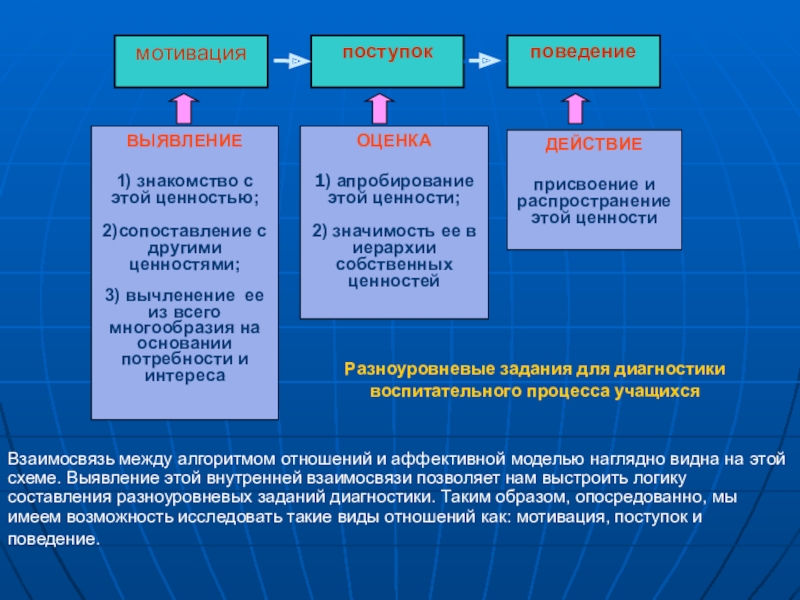 мотивация

поступок

поведение

ВЫЯВЛЕНИЕ

1) знакомство с этой ценностью;

2)сопоставление с другими ценностями;

3) вычленение ее из всего многообразия на основании потребности и интереса

ОЦЕНКА

1) апробирование этой ценности;

2) значимость ее в иерархии собственных ценностей

ДЕЙСТВИЕ

присвоение и распространение этой ценности

Разноуровневые задания для диагностики воспитательного процесса учащихся

Взаимосвязь между алгоритмом отношений и аффективной моделью наглядно видна на этой схеме. Выявление этой внутренней взаимосвязи позволяет нам выстроить логику составления разноуровневых заданий диагностики. Таким образом, опосредованно, мы имеем возможность исследовать такие виды отношений как: мотивация, поступок и поведение.